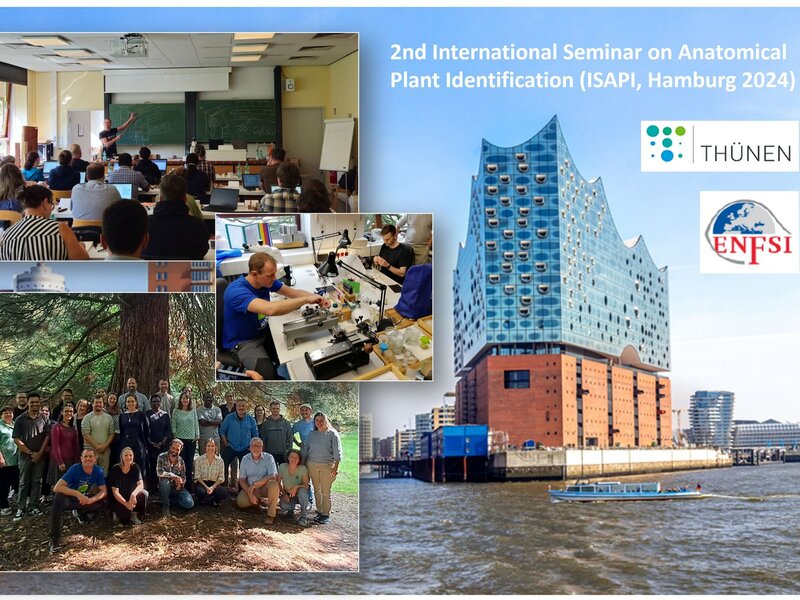 2nd International Seminar on Anatomical Plant Identification (ISAPI, Hamburg 2024)

THÜNEN

ENFSI